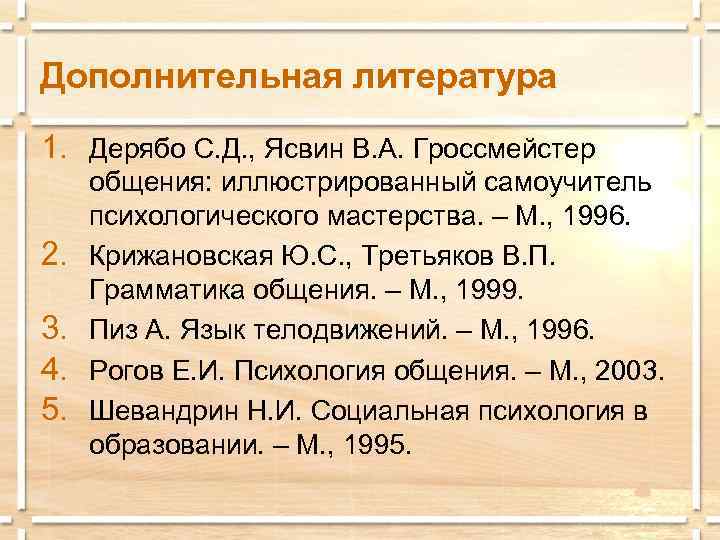 Дополнительная литература

1. Дерябо С.Д., Ясвин В.А. Гроссмейстер общения: иллюстрированный самоучитель психологического мастерства. – М., 1996.
2. Крижановская Ю.С., Третьяков В.П. Грамматика общения. – М., 1999.
3. Пиз А. Язык телодвижений. – М., 1996.
4. Рогов Е.И. Психология общения. – М., 2003.
5. Шевандрин Н.И. Социальная психология в образовании. – М., 1995.